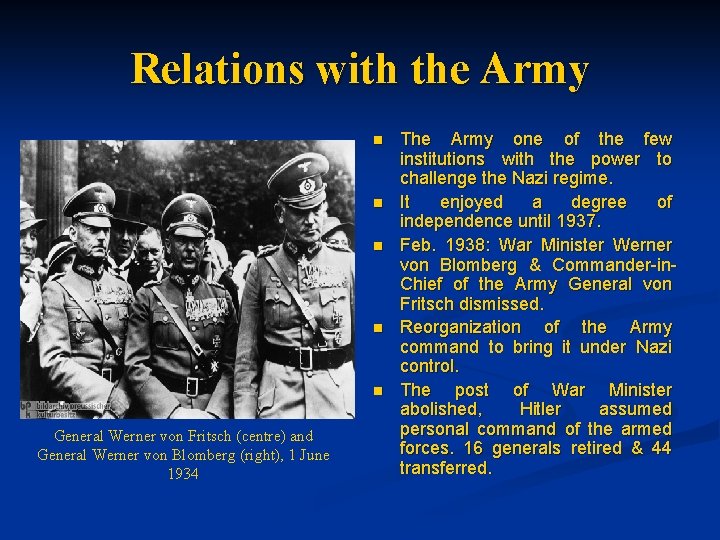 Relations with the Army

bpk bildarchiv preussischer kulturbesitz

General Werner von Fritsch (centre) and General Werner von Blomberg (right), 1 June 1934

- The Army one of the few institutions with the power to challenge the Nazi regime.
- It enjoyed a degree of independence until 1937.
- Feb. 1938: War Minister Werner von Blomberg & Commander-in-Chief of the Army General von Fritsch dismissed.
- Reorganization of the Army command to bring it under Nazi control.
- The post of War Minister abolished, Hitler assumed personal command of the armed forces. 16 generals retired & 44 transferred.